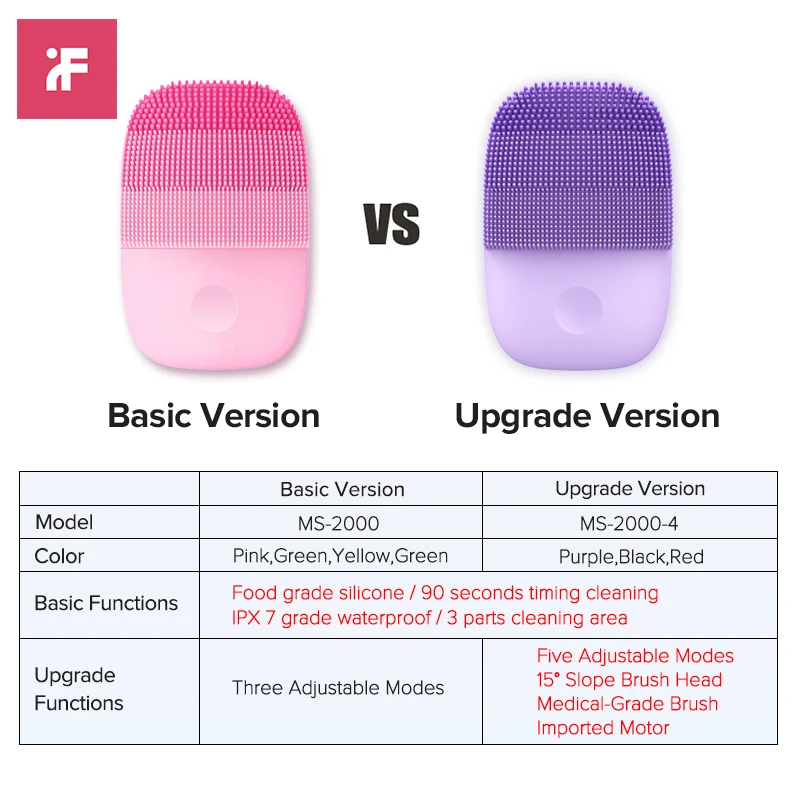 iF

VS

Basic Version

Upgrade Version

| | Basic Version | Upgrade Version |
|---|---|---|
| Model | MS-2000 | MS-2000-4 |
| Color | Pink,Green,Yellow,Green | Purple,Black,Red |
| Basic Functions | Food grade silicone / 90 seconds timing cleaning IPX 7 grade waterproof / 3 parts cleaning area | |
| Upgrade Functions | Three Adjustable Modes | Five Adjustable Modes 15° Slope Brush Head Medical-Grade Brush Imported Motor |